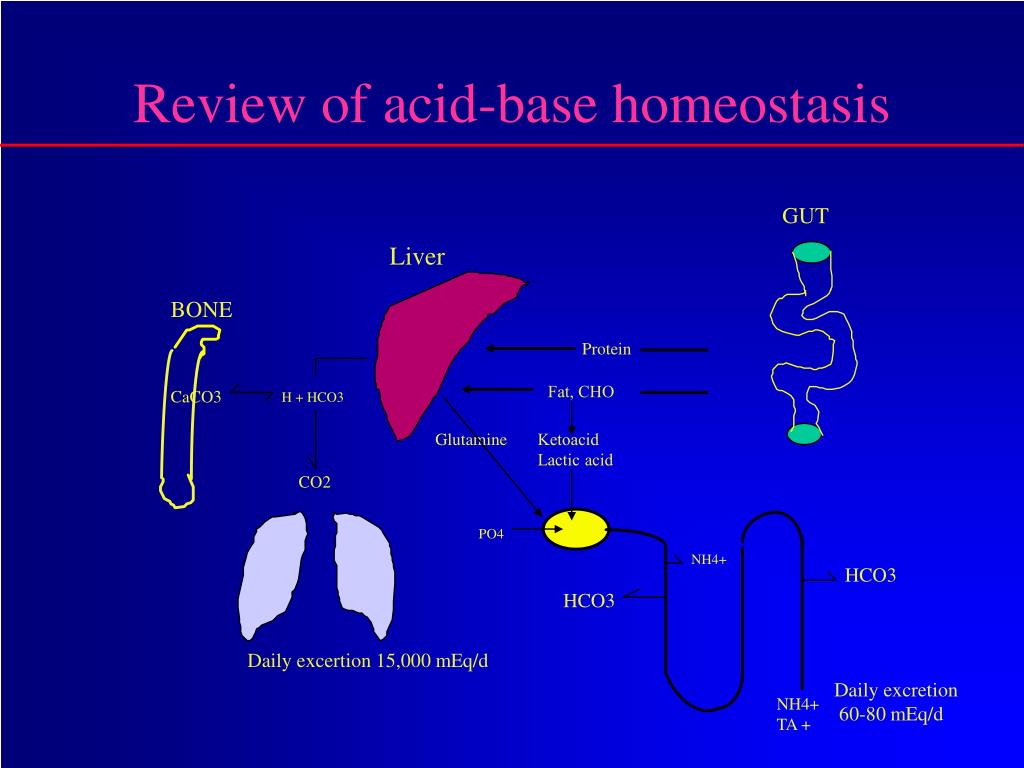 Review of acid-base homeostasis

GUT

Liver

BONE

Protein

Fat, CHO

CaCO3

H + HCO3

Glutamine

Ketoacid
Lactic acid

CO2

PO4

NH4+

HCO3

HCO3

Daily excertion 15,000 mEq/d

NH4+
TA +

Daily excretion
60-80 mEq/d